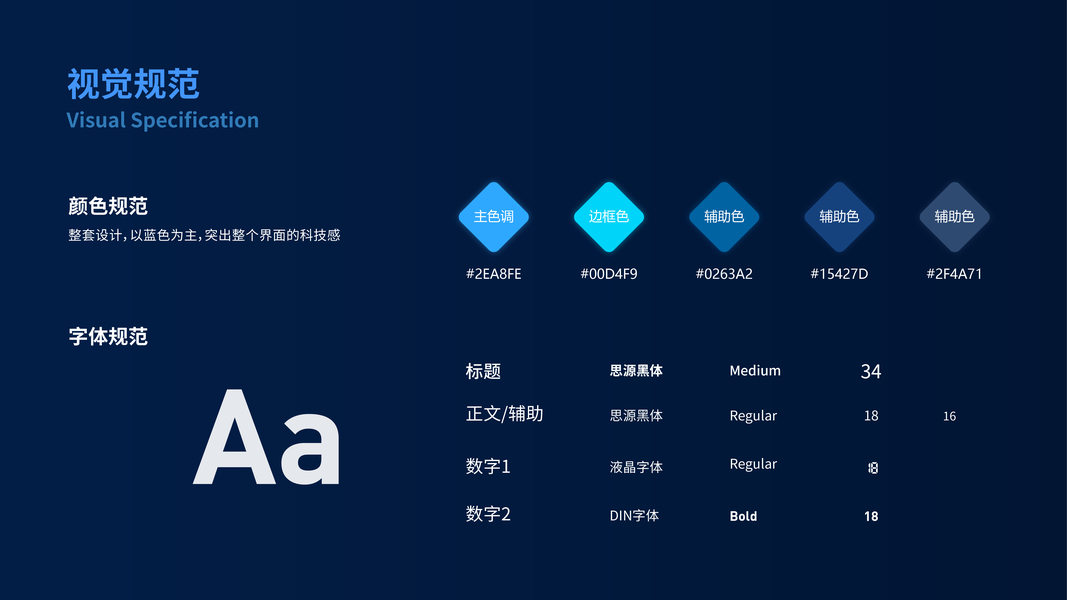 视觉规范
Visual Specification

颜色规范
整套设计，以蓝色为主，突出整个界面的科技感

主色调
#2EA8FE
边框色
#00D4F9
辅助色
#0263A2
辅助色
#15427D
辅助色
#2F4A71

字体规范

Aa

| 标题 | 思源黑体 | Medium | 34 | |
|---|---|---|---|---|
| 正文/辅助 | 思源黑体 | Regular | 18 | 16 |
| 数字1 | 液晶字体 | Regular | 18 | |
| 数字2 | DIN字体 | Bold | 18 | |